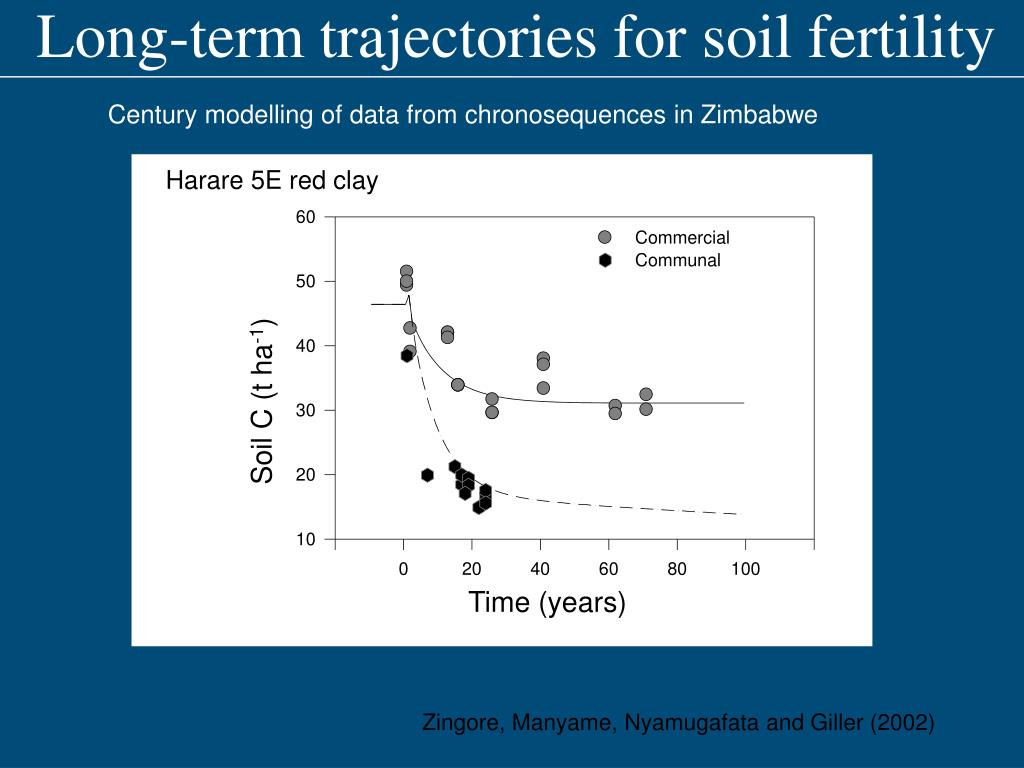 Long-term trajectories for soil fertility

Century modelling of data from chronosequences in Zimbabwe

Harare 5E red clay

Commercial
Communal

Soil C (t ha$^{-1}$)

60
50
40
30
20
10

0
20
40
60
80
100

Time (years)

Zingore, Manyame, Nyamugafata and Giller (2002)